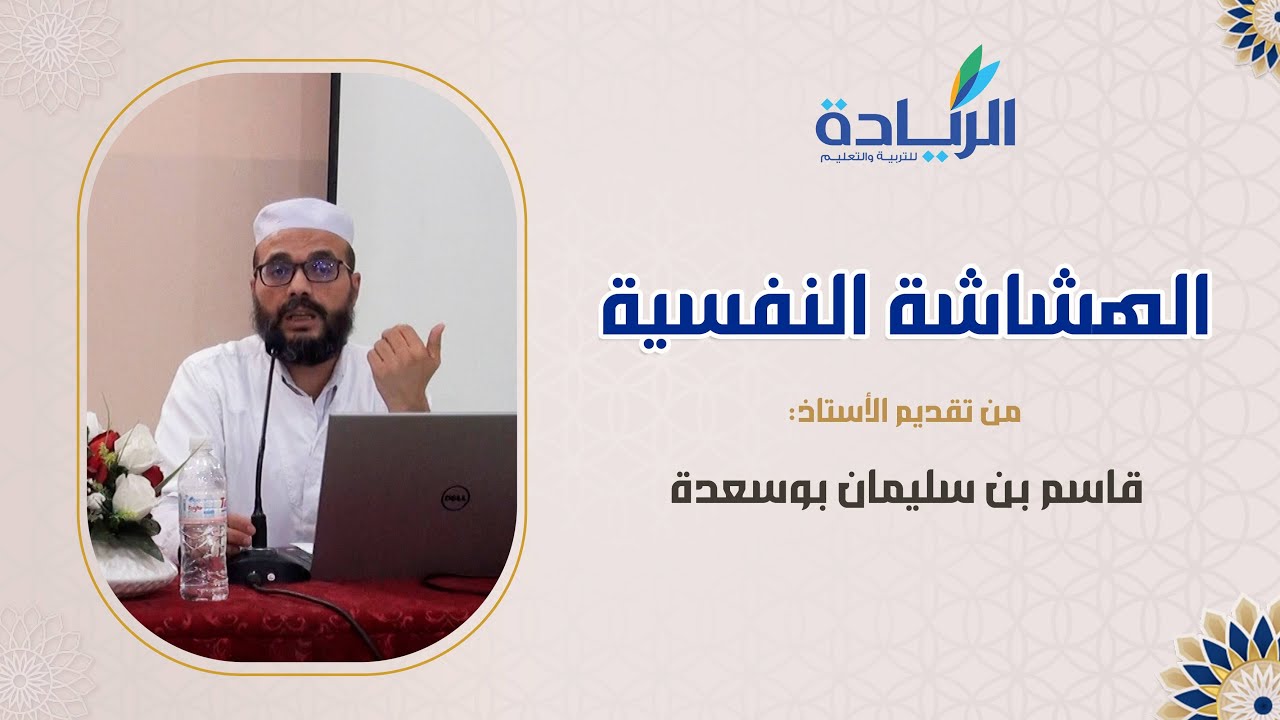 الريادة
للتربية والتعليم

الهشاشة النفسية

من تقديم الأستاذ:

قاسم بن سليمان بوسعدة

DELL